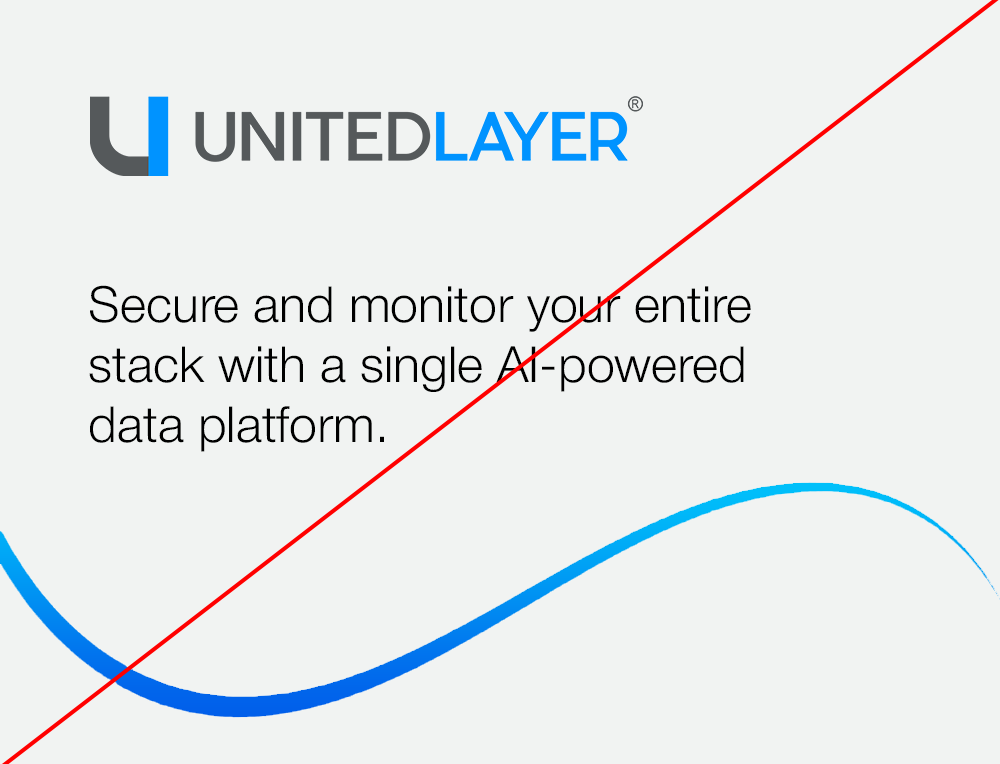 UNITEDLAYER®

Secure and monitor your entire stack with a single AI-powered data platform.